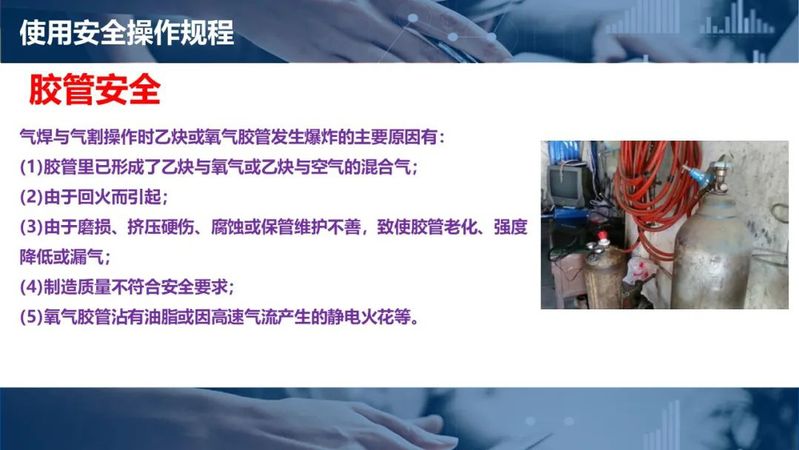 使用安全操作规程

胶管安全

气焊与气割操作时乙炔或氧气胶管发生爆炸的主要原因有：
(1)胶管里已形成了乙炔与氧气或乙炔与空气的混合气；
(2)由于回火而引起；
(3)由于磨损、挤压硬伤、腐蚀或保管维护不善，致使胶管老化、强度降低或漏气；
(4)制造质量不符合安全要求；
(5)氧气胶管沾有油脂或因高速气流产生的静电火花等。